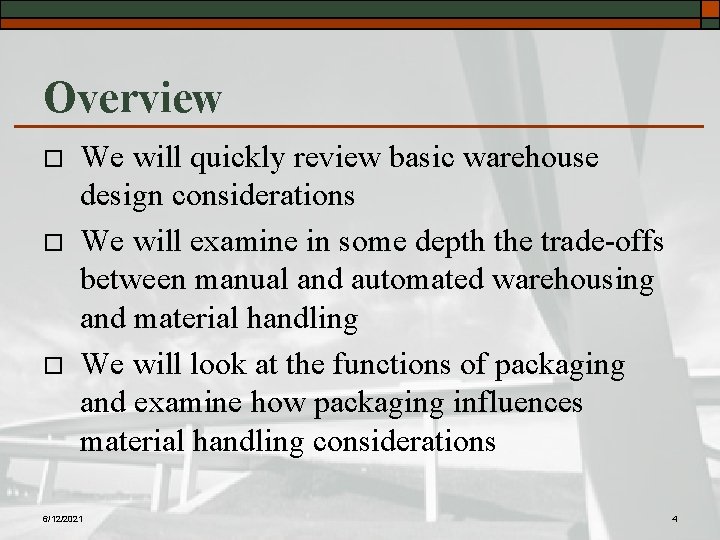 Overview

□ We will quickly review basic warehouse design considerations

□ We will examine in some depth the trade-offs between manual and automated warehousing and material handling

□ We will look at the functions of packaging and examine how packaging influences material handling considerations

6/12/2021

4